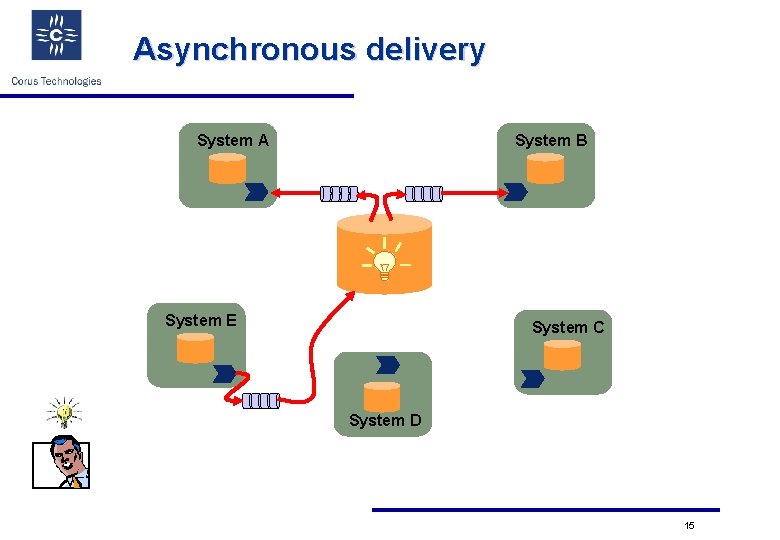 C

Corus Technologies

Asynchronous delivery

System A

System B

System E

System C

System D

15